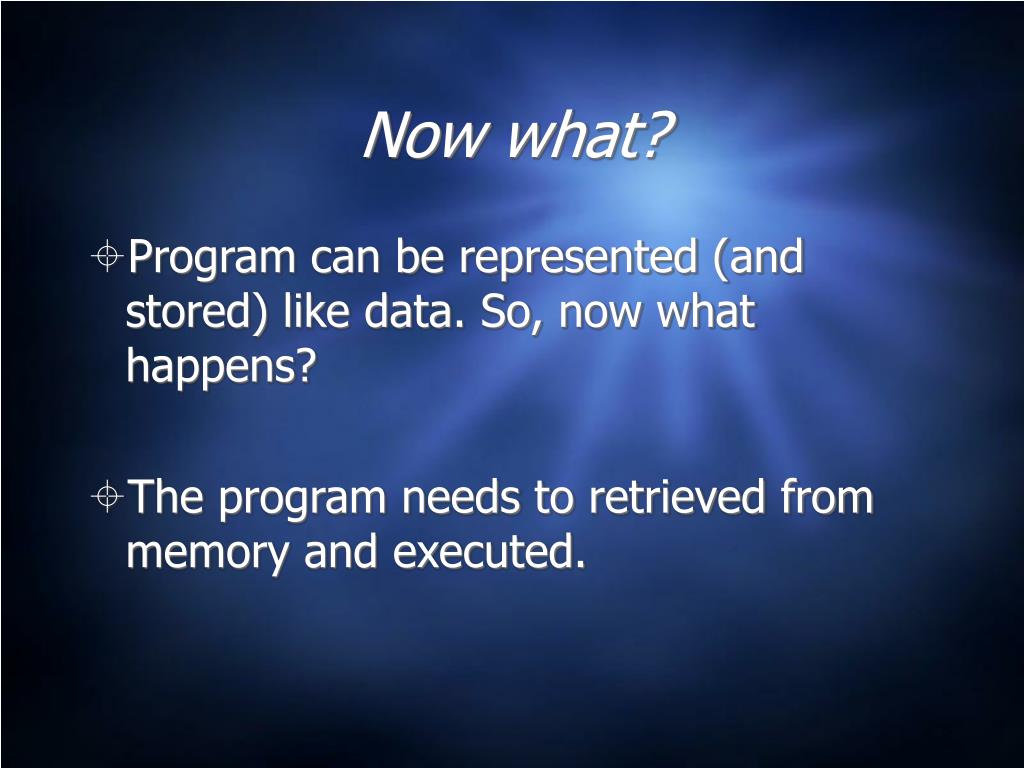 Now what?

Program can be represented (and stored) like data. So, now what happens?

The program needs to retrieved from memory and executed.